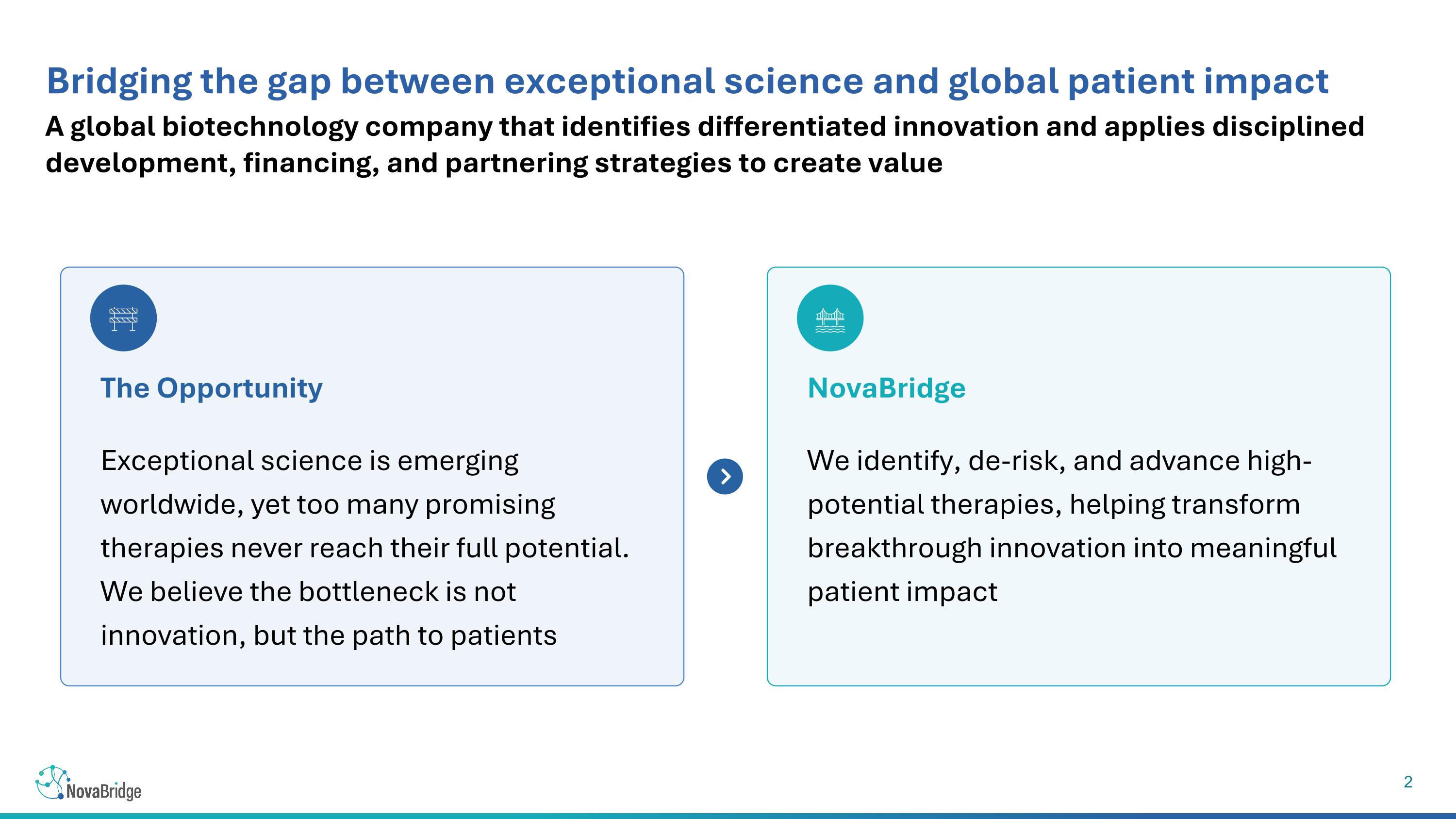 Bridging the gap between exceptional science and global patient impact

A global biotechnology company that identifies differentiated innovation and applies disciplined development, financing, and partnering strategies to create value

The Opportunity

Exceptional science is emerging worldwide, yet too many promising therapies never reach their full potential. We believe the bottleneck is not innovation, but the path to patients

NovaBridge

We identify, de-risk, and advance high-potential therapies, helping transform breakthrough innovation into meaningful patient impact

NovaBridge

2